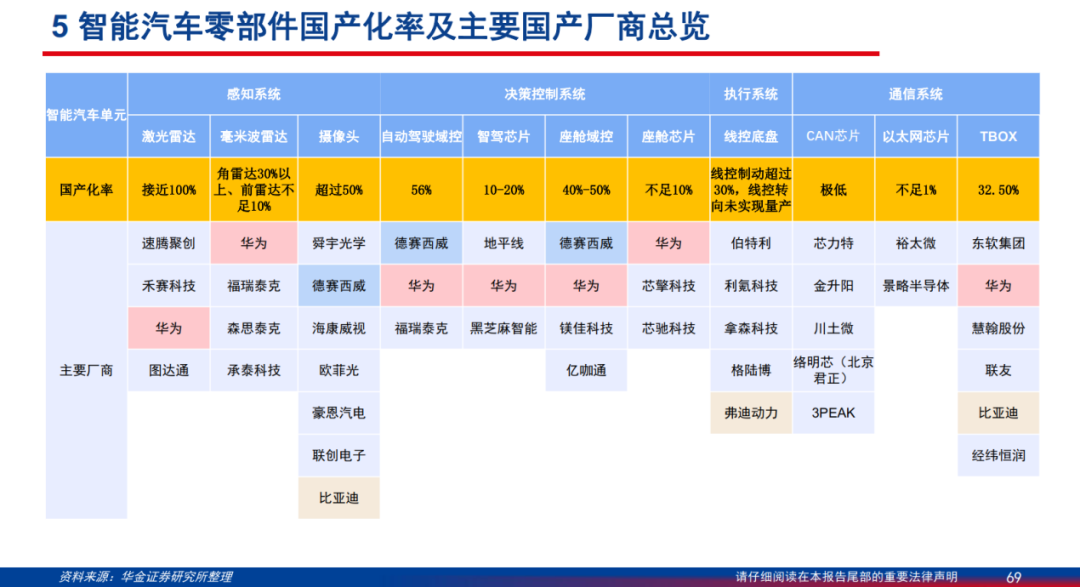 5 智能汽车零部件国产化率及主要国产厂商总览

| 智能汽车单元 | 感知系统 | | | 决策控制系统 | | | | 执行系统 | 通信系统 | | |
|---|---|---|---|---|---|---|---|---|---|---|---|
| | 激光雷达 | 毫米波雷达 | 摄像头 | 自动驾驶域控 | 智驾芯片 | 座舱域控 | 座舱芯片 | 线控底盘 | CAN芯片 | 以太网芯片 | TBOX |
| 国产化率 | 接近100% | 角雷达30%以上、前雷达不足10% | 超过50% | 56% | 10-20% | 40%-50% | 不足10% | 线控制动超过30%，线控转向未实现量产 | 极低 | 不足1% | 32.50% |
| 主要厂商 | 速腾聚创 | 华为 | 舜宇光学 | 德赛西威 | 地平线 | 德赛西威 | 华为 | 伯特利 | 芯力特 | 裕太微 | 东软集团 |
| | 禾赛科技 | 福瑞泰克 | 德赛西威 | 华为 | 华为 | 华为 | 芯擎科技 | 利氪科技 | 金升阳 | 景略半导体 | 华为 |
| | 华为 | 森思泰克 | 海康威视 | 福瑞泰克 | 黑芝麻智能 | 镁佳科技 | 芯驰科技 | 拿森科技 | 川土微 | | 慧翰股份 |
| | 图达通 | 承泰科技 | 欧菲光 | | | 亿咖通 | | 格陆博 | 络明芯（北京君正） | | 联友 |
| | | | 豪恩汽电 | | | | | 弗迪动力 | 3PEAK | | 比亚迪 |
| | | | 联创电子 | | | | | | | | 经纬恒润 |
| | | | 比亚迪 | | | | | | | | |

资料来源：华金证券研究所整理
请仔细阅读在本报告尾部的重要法律声明 69